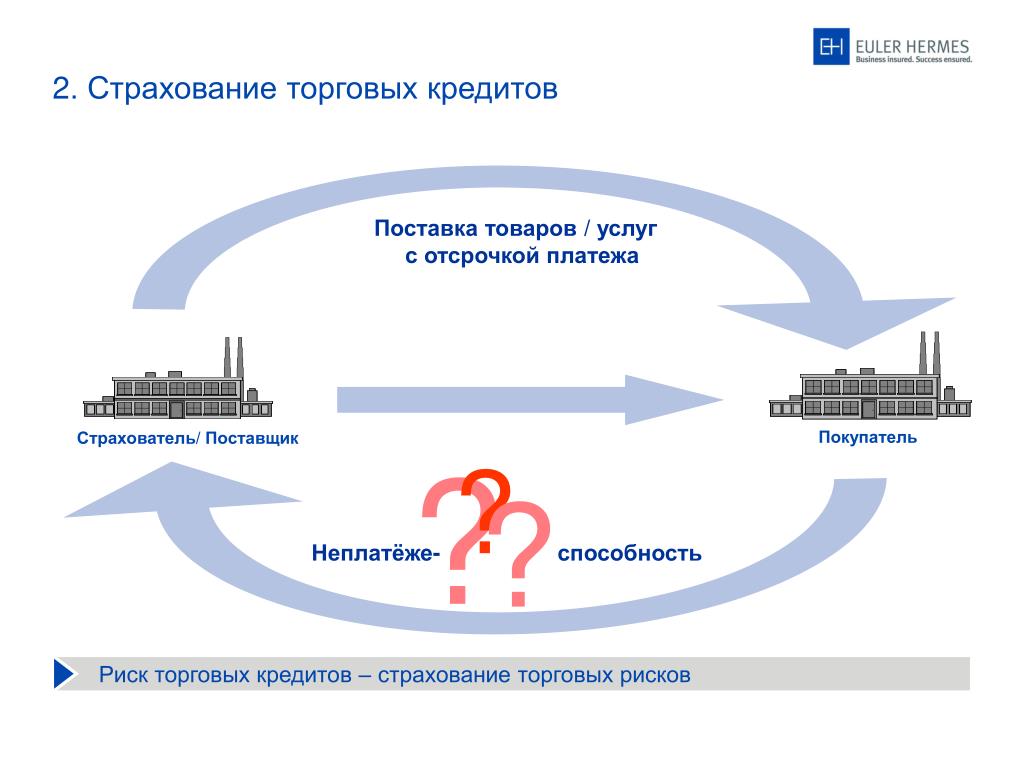 EH EULER HERMES
Business insured. Success ensured.

2. Страхование торговых кредитов

Поставка товаров / услуг с отсрочкой платежа

Страхователь/ Поставщик

Покупатель

Неплатёже- ??? способность

Риск торговых кредитов – страхование торговых рисков